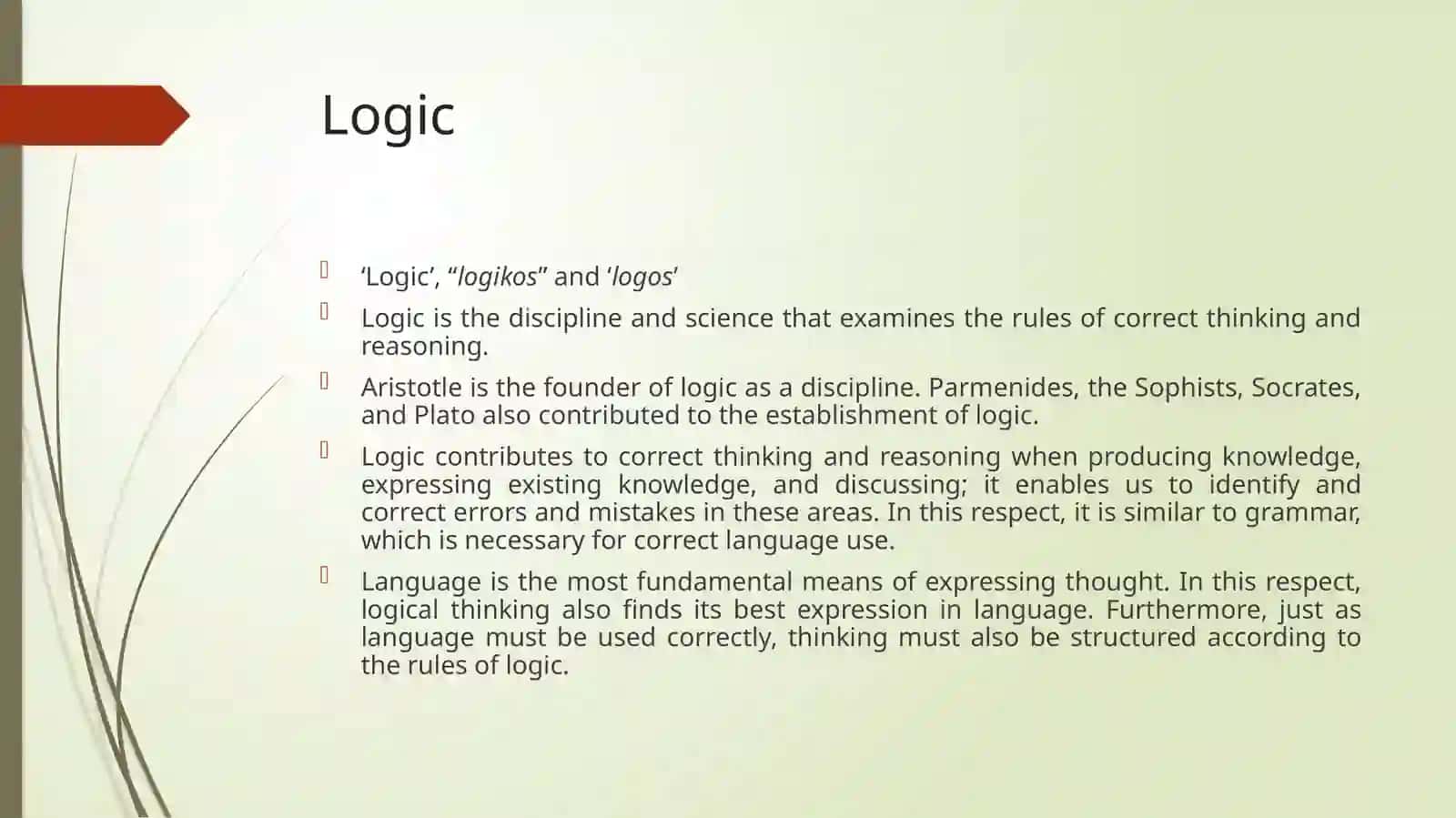 Logic

‘Logic’, “logikos” and ‘logos’

Logic is the discipline and science that examines the rules of correct thinking and reasoning.

Aristotle is the founder of logic as a discipline. Parmenides, the Sophists, Socrates, and Plato also contributed to the establishment of logic.

Logic contributes to correct thinking and reasoning when producing knowledge, expressing existing knowledge, and discussing; it enables us to identify and correct errors and mistakes in these areas. In this respect, it is similar to grammar, which is necessary for correct language use.

Language is the most fundamental means of expressing thought. In this respect, logical thinking also finds its best expression in language. Furthermore, just as language must be used correctly, thinking must also be structured according to the rules of logic.